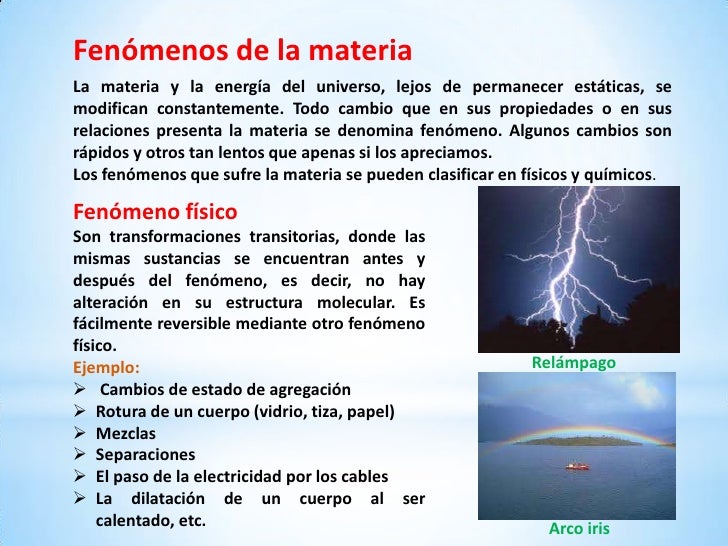 Fenómenos de la materia

La materia y la energía del universo, lejos de permanecer estáticas, se modifican constantemente. Todo cambio que en sus propiedades o en sus relaciones presenta la materia se denomina fenómeno. Algunos cambios son rápidos y otros tan lentos que apenas si los apreciamos.
Los fenómenos que sufre la materia se pueden clasificar en físicos y químicos.

Fenómeno físico

Son transformaciones transitorias, donde las mismas sustancias se encuentran antes y después del fenómeno, es decir, no hay alteración en su estructura molecular. Es fácilmente reversible mediante otro fenómeno físico.

Ejemplo:
➢ Cambios de estado de agregación
➢ Rotura de un cuerpo (vidrio, tiza, papel)
➢ Mezclas
➢ Separaciones
➢ El paso de la electricidad por los cables
➢ La dilatación de un cuerpo al ser calentado, etc.

Relámpago

Arco iris